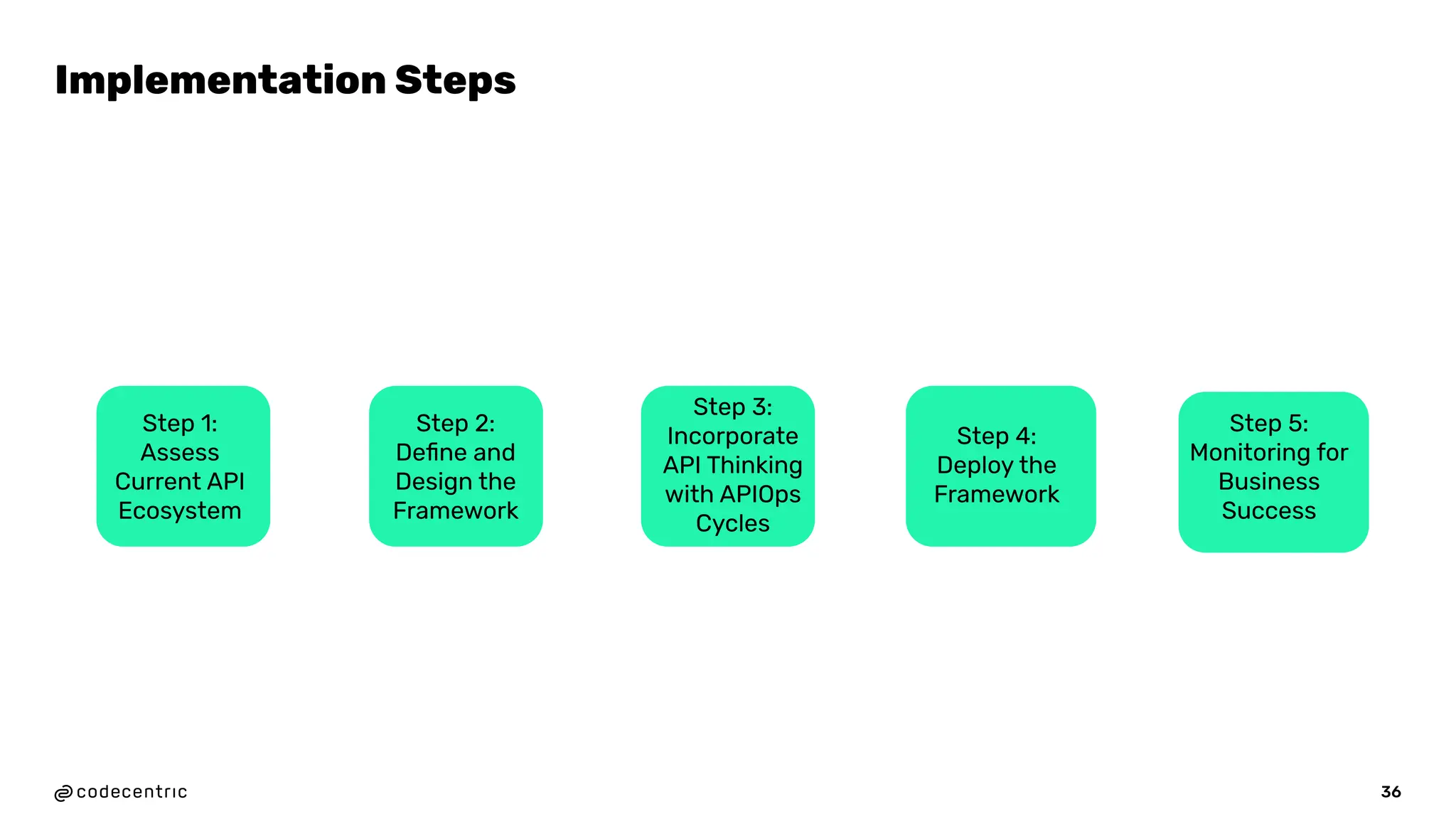 Implementation Steps

Step 1: Assess Current API Ecosystem

Step 2: Define and Design the Framework

Step 3: Incorporate API Thinking with APIOps Cycles

Step 4: Deploy the Framework

Step 5: Monitoring for Business Success

codecentric

36